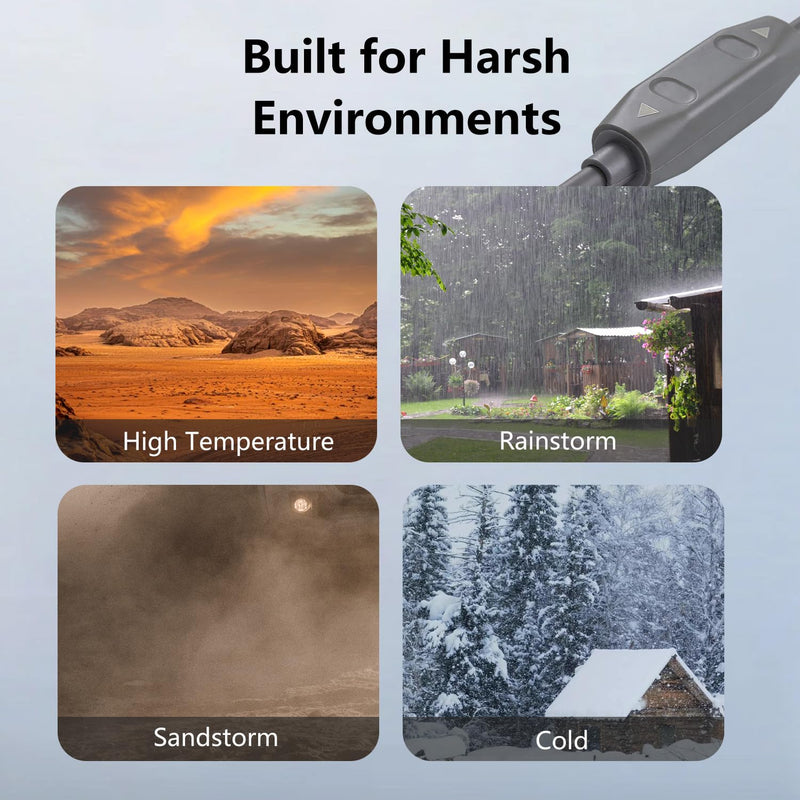 Built for Harsh Environments

High Temperature

Rainstorm

Sandstorm

Cold